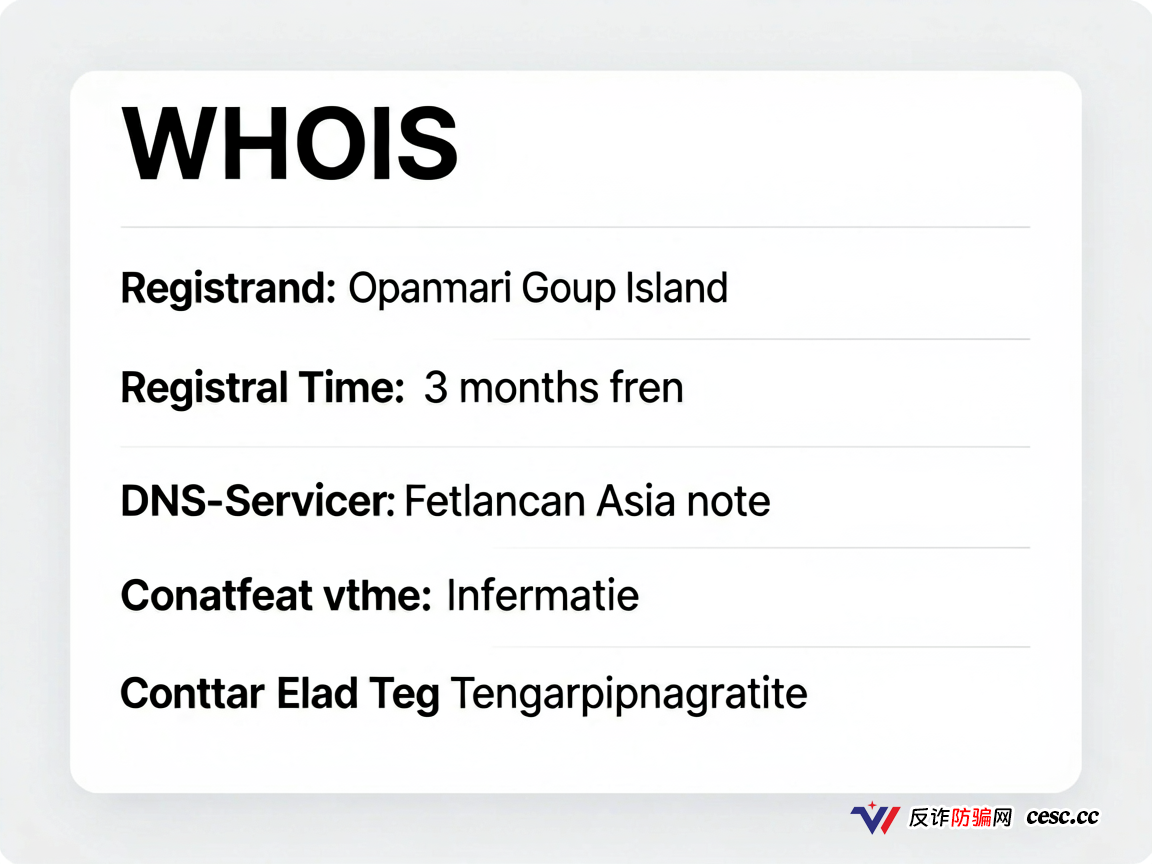 WHOIS

Registrand: Opanmari Goup Island

Registral Time: 3 months fren

DNS-Servicer: Fetlancan Asia note

Conatfeat vtme: Infermatie

Conttar Elad Teg Tengarpipnagratite

反诈防骗网 cesc.cc